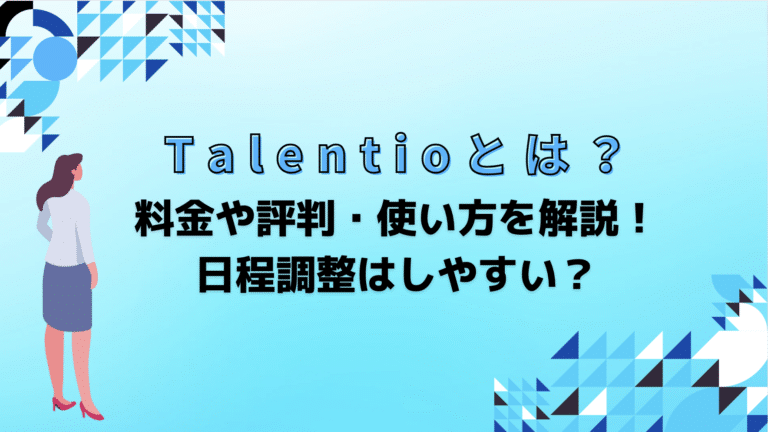 Talentioとは？
料金や評判・使い方を解説！
日程調整はしやすい？